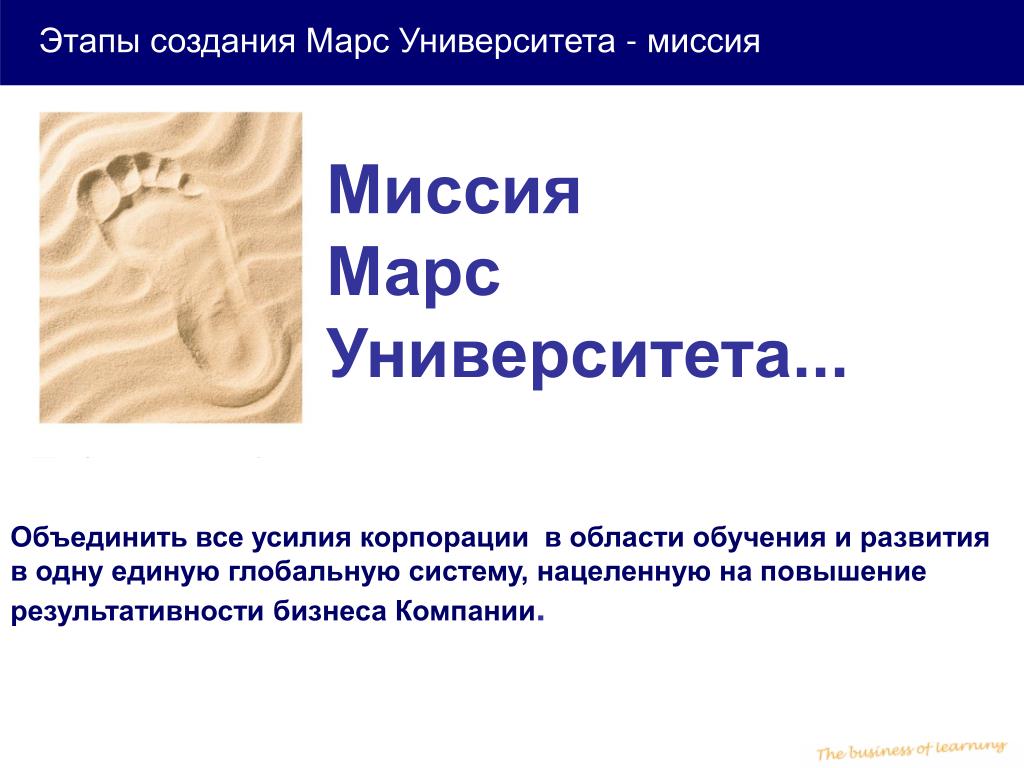 Этапы создания Марс Университета - миссия

Миссия
Марс
Университета...

Объединить все усилия корпорации в области обучения и развития в одну единую глобальную систему, нацеленную на повышение результативности бизнеса Компании.

The business of learning